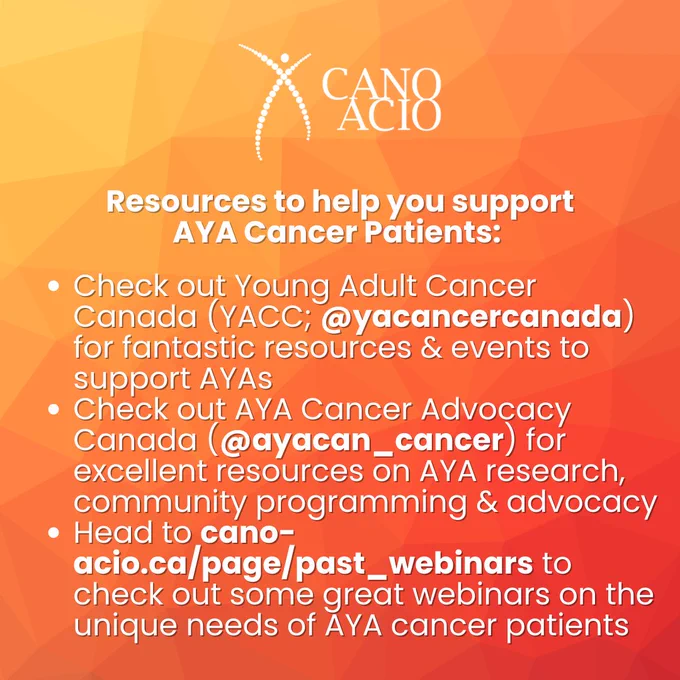 CANO
ACIO

Resources to help you support AYA Cancer Patients:

• Check out Young Adult Cancer Canada (YACC; @yacancercanada) for fantastic resources & events to support AYAs
• Check out AYA Cancer Advocacy Canada (@ayacan_cancer) for excellent resources on AYA research, community programming & advocacy
• Head to cano-acio.ca/page/past_webinars to check out some great webinars on the unique needs of AYA cancer patients